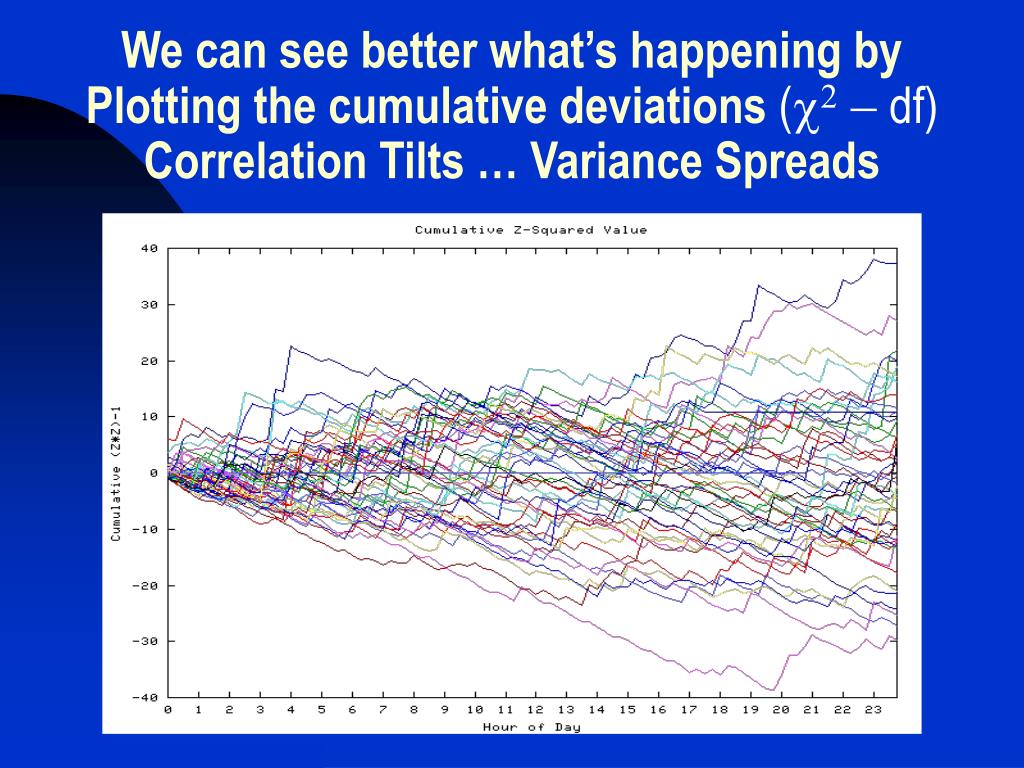 We can see better what's happening by Plotting the cumulative deviations ($\chi^2$ – df) Correlation Tilts … Variance Spreads

Cumulative Z-Squared Value

Cumulative (Z*Z)-1

40
30
20
10
0
-10
-20
-30
-40

0 1 2 3 4 5 6 7 8 9 10 11 12 13 14 15 16 17 18 19 20 21 22 23

Hour of Day